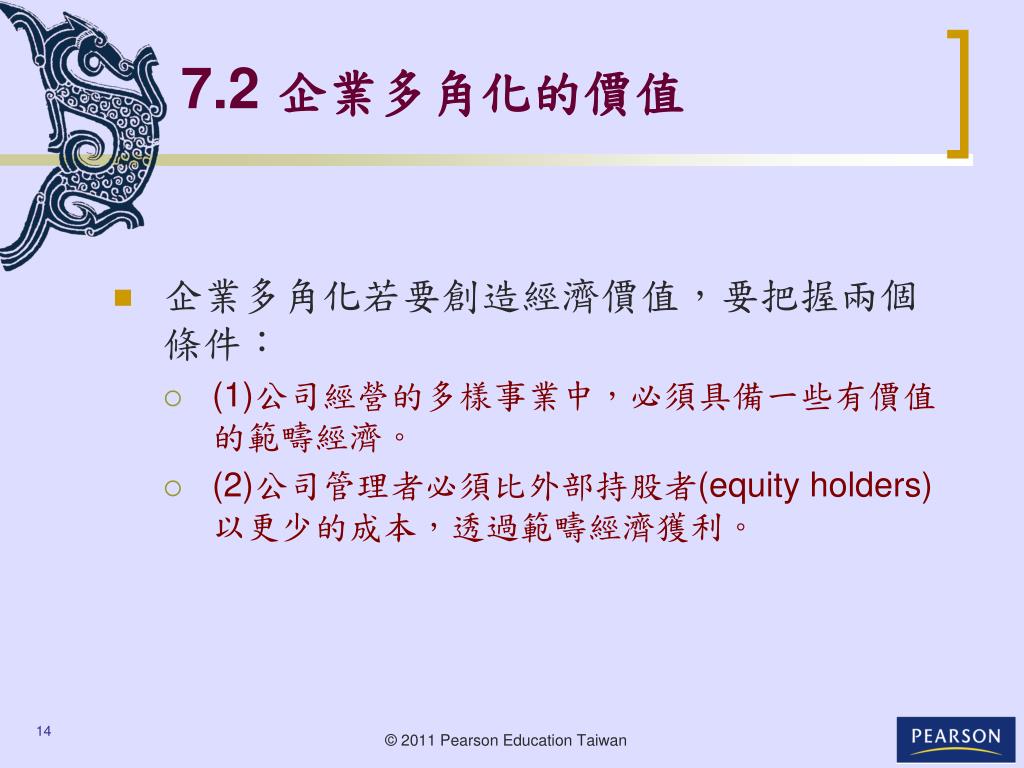 7.2 企業多角化的價值

企業多角化若要創造經濟價值，要把握兩個條件：

(1)公司經營的多樣事業中，必須具備一些有價值的範疇經濟。

(2)公司管理者必須比外部持股者(equity holders)以更少的成本，透過範疇經濟獲利。

14

© 2011 Pearson Education Taiwan

PEARSON